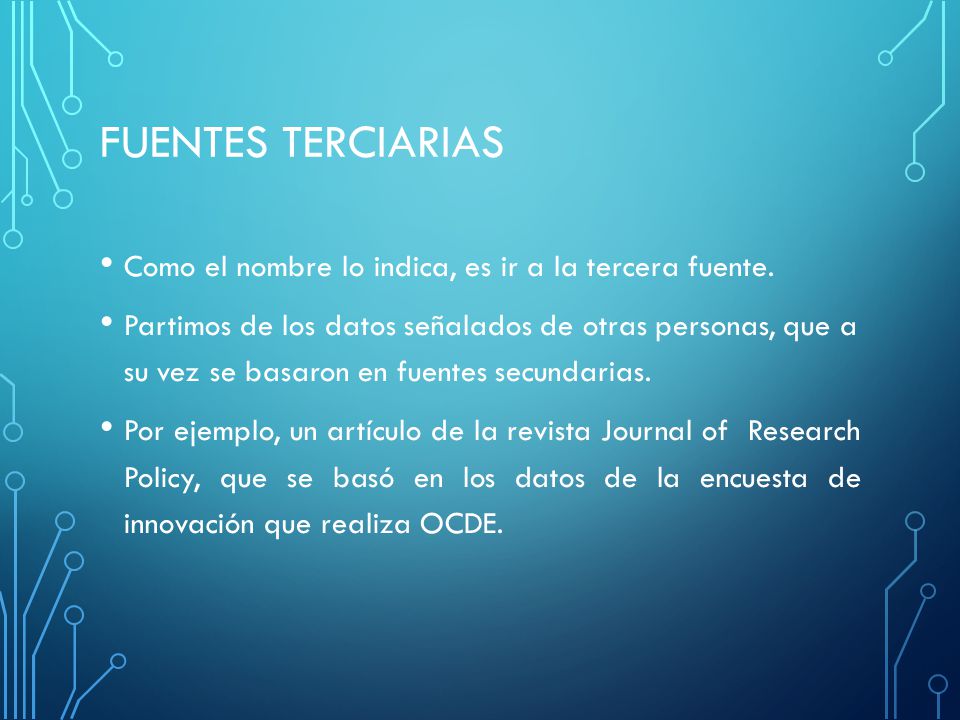 FUENTES TERCIARIAS

• Como el nombre lo indica, es ir a la tercera fuente.

• Partimos de los datos señalados de otras personas, que a su vez se basaron en fuentes secundarias.

• Por ejemplo, un artículo de la revista Journal of Research Policy, que se basó en los datos de la encuesta de innovación que realiza OCDE.